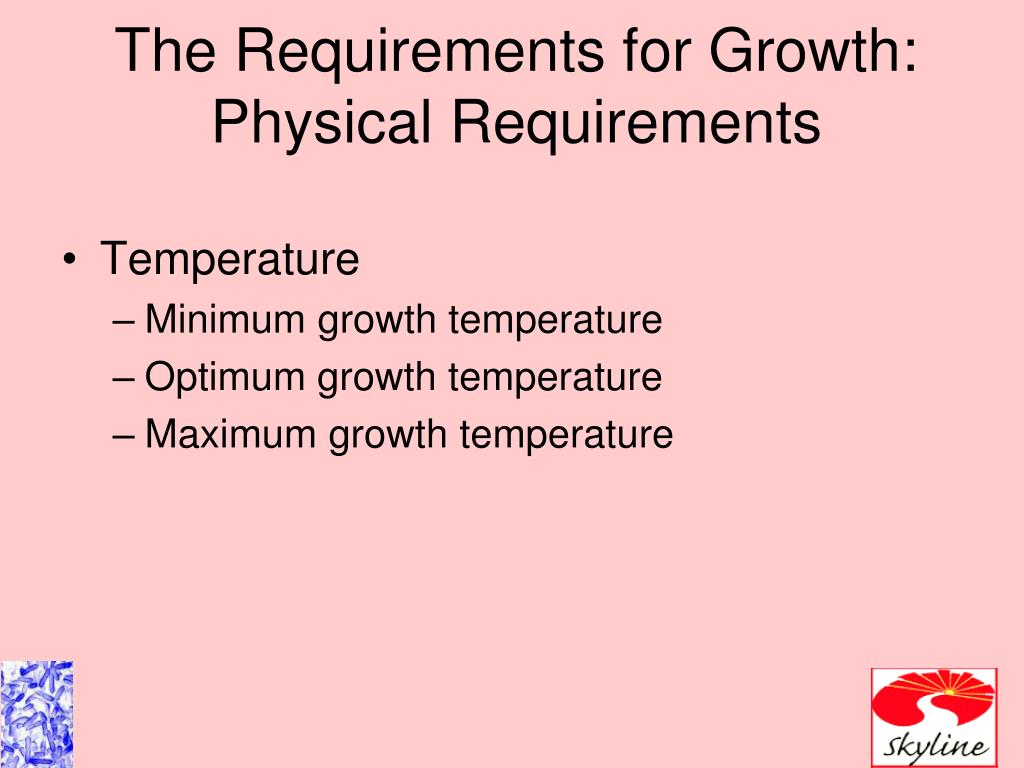 The Requirements for Growth: Physical Requirements

• Temperature
– Minimum growth temperature
– Optimum growth temperature
– Maximum growth temperature

Skyline